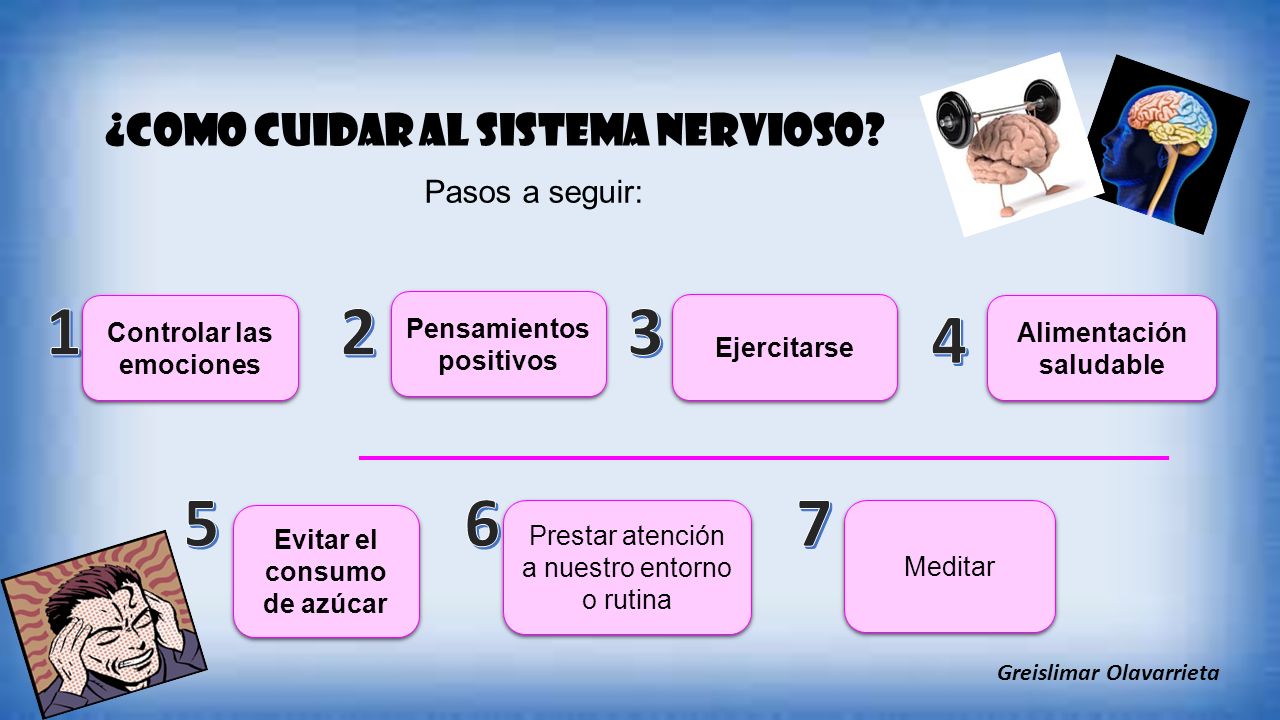 ¿COMO CUIDAR AL SISTEMA NERVIOSO?

Pasos a seguir:

1 Controlar las emociones

2 Pensamientos positivos

3 Ejercitarse

4 Alimentación saludable

5 Evitar el consumo de azúcar

6 Prestar atención a nuestro entorno o rutina

7 Meditar

Greislimar Olavarrieta